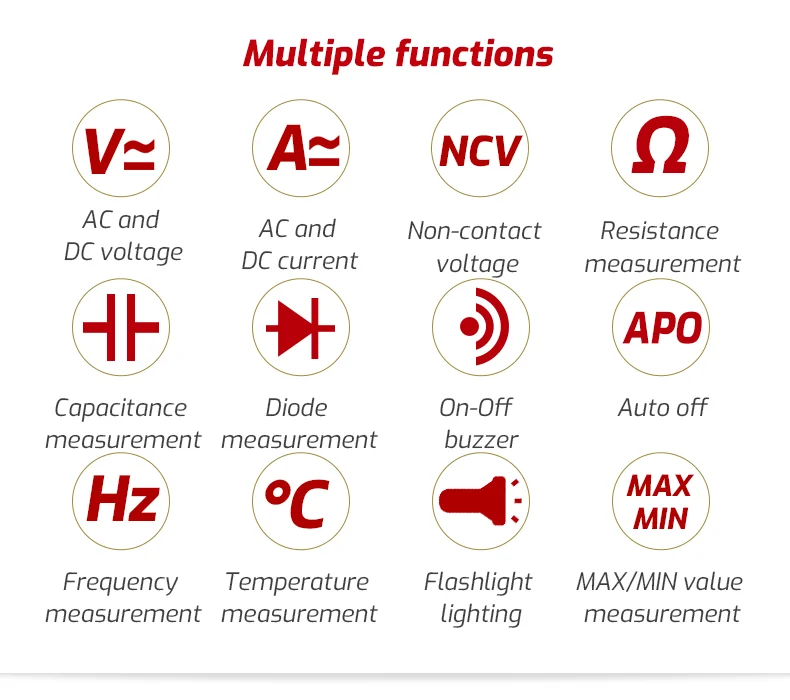 Multiple functions

V≃
AC and DC voltage

A≃
AC and DC current

NCV
Non-contact voltage

Ω
Resistance measurement

Capacitance measurement

Diode measurement

On-Off buzzer

APO
Auto off

Hz
Frequency measurement

°C
Temperature measurement

Flashlight lighting

MAX MIN
MAX/MIN value measurement